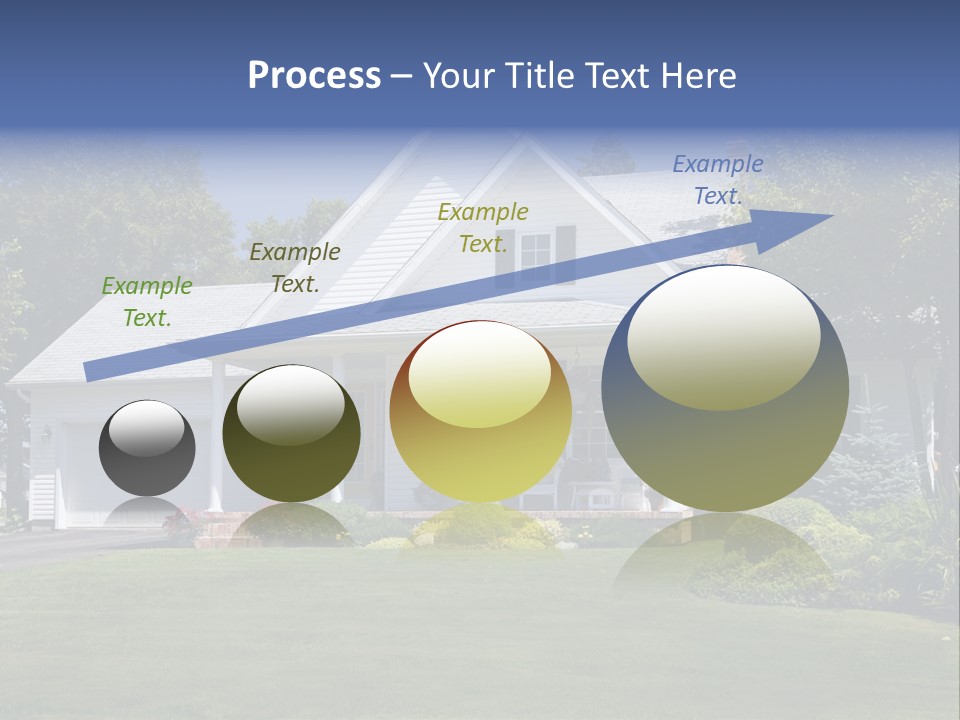 Process – Your Title Text Here

Example Text.

Example Text.

Example Text.

Example Text.